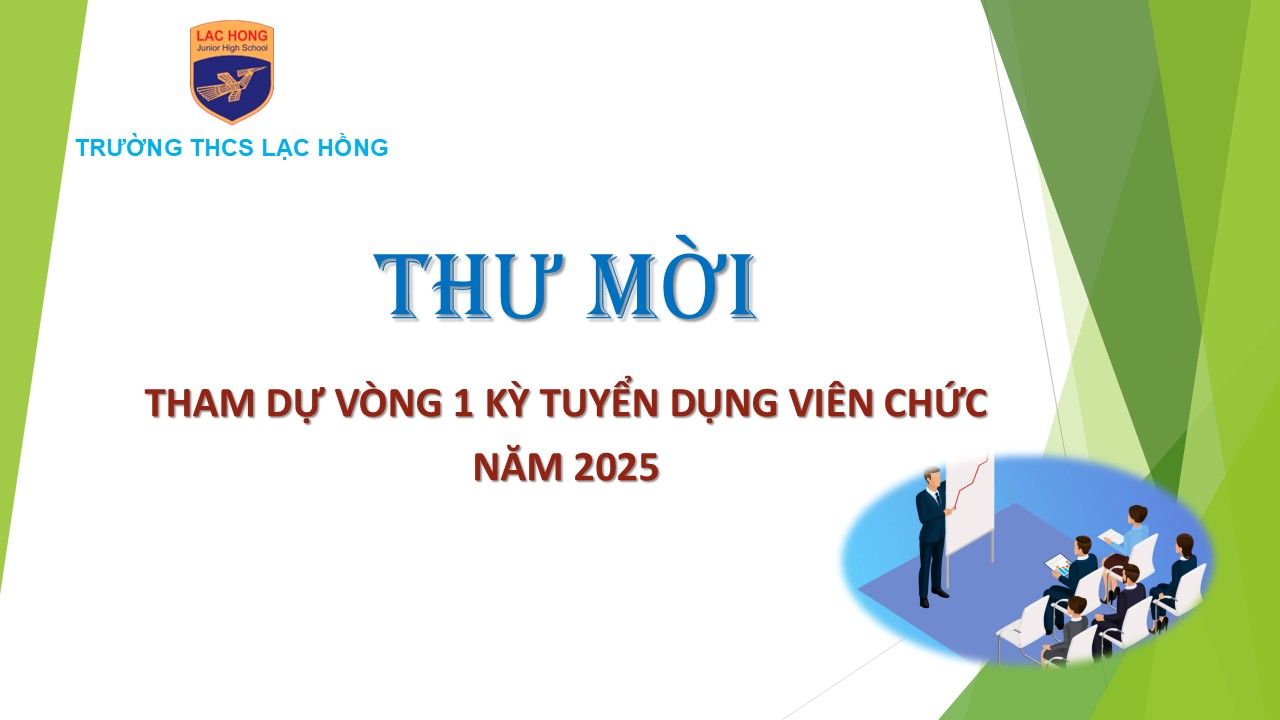 LAC HONG
Junior High School

TRƯỜNG THCS LẠC HỒNG

THƯ MỜI

THAM DỰ VÒNG 1 KỲ TUYỂN DỤNG VIÊN CHỨC
NĂM 2025